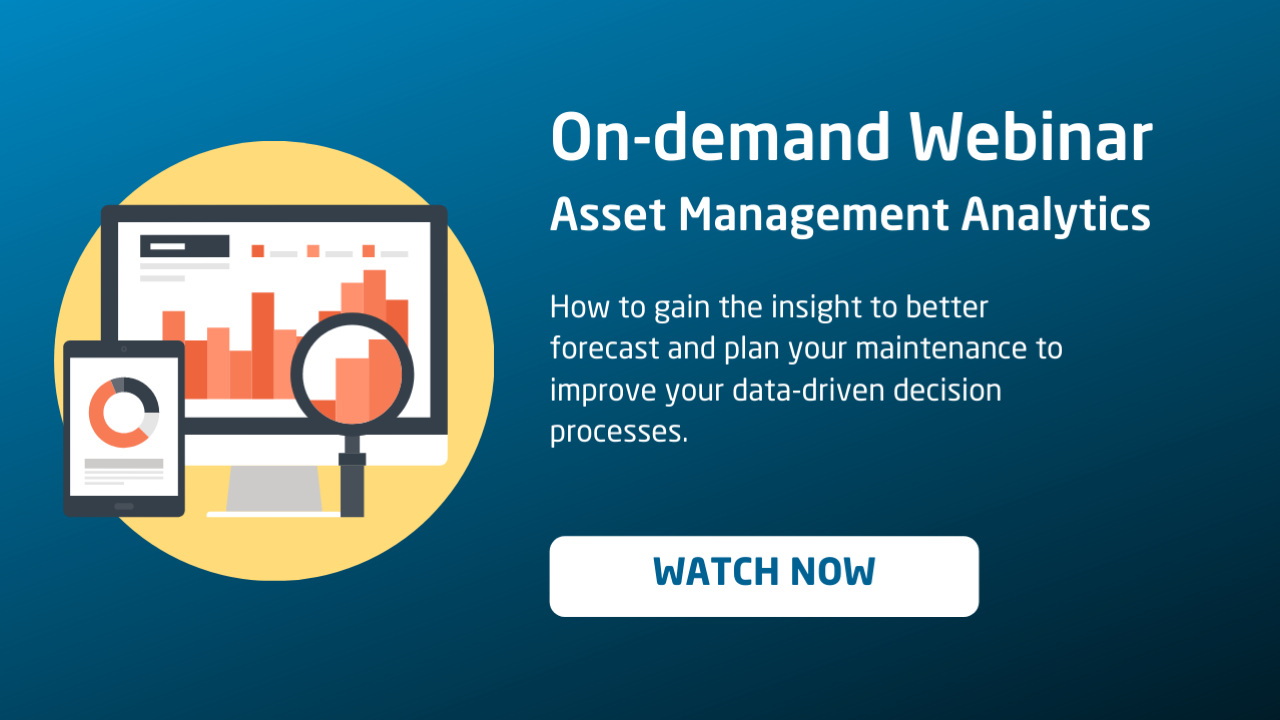 On-demand Webinar
Asset Management Analytics

How to gain the insight to better forecast and plan your maintenance to improve your data-driven decision processes.

WATCH NOW